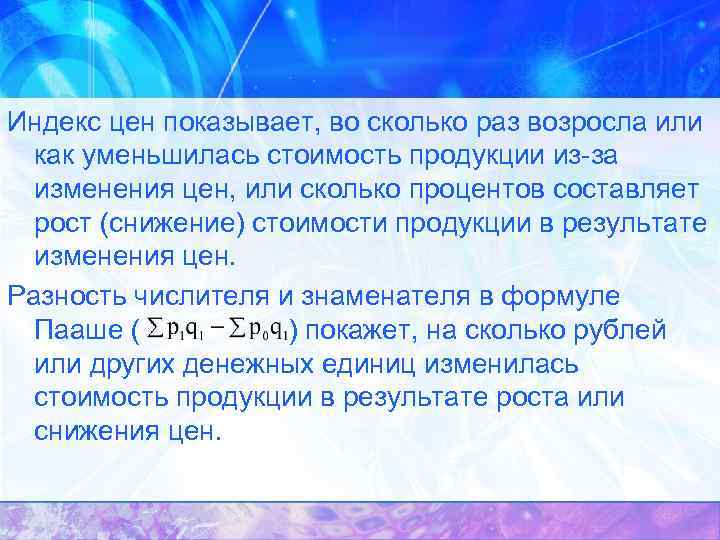 Индекс цен показывает, во сколько раз возросла или как уменьшилась стоимость продукции из-за изменения цен, или сколько процентов составляет рост (снижение) стоимости продукции в результате изменения цен.

Разность числителя и знаменателя в формуле Пааше ( $\sum p_1q_1 - \sum p_0q_1$) покажет, на сколько рублей или других денежных единиц изменилась стоимость продукции в результате роста или снижения цен.